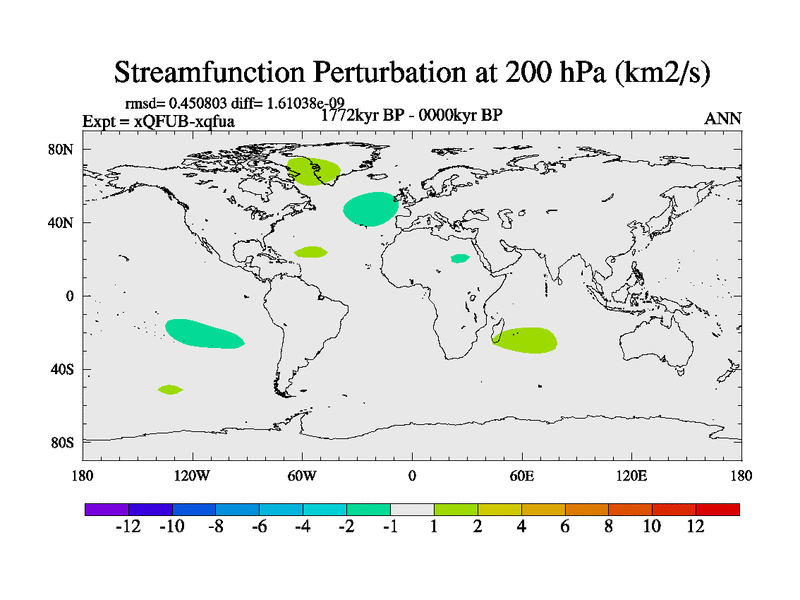 Streamfunction Perturbation at 200 hPa (km2/s)

rmsd= 0.450803 diff= 1.61038e-09
Expt = xQFUB-xqfua
1772kyr BP - 0000kyr BP
ANN

80N
40N
0
40S
80S

180
120W
60W
0
60E
120E
180

-12 -10 -8 -6 -4 -2 -1 1 2 4 6 8 10 12